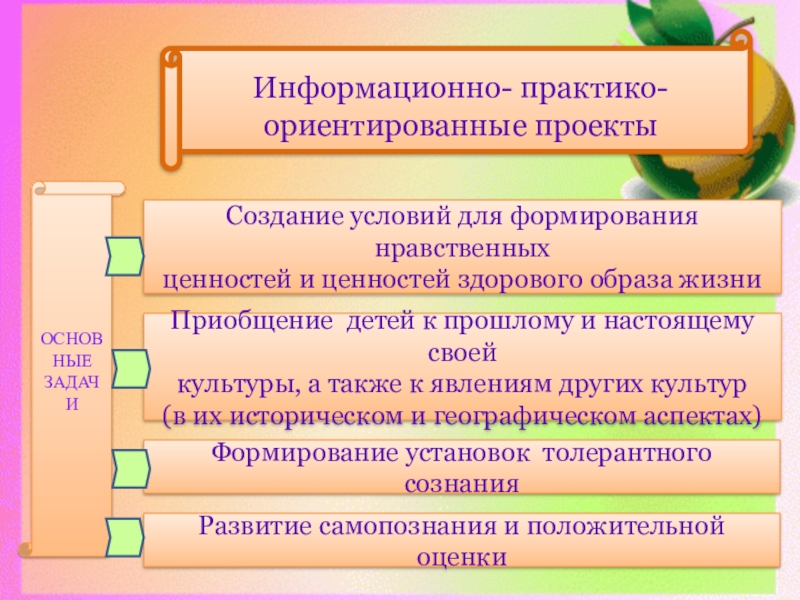 Информационно- практико-ориентированные проекты

ОСНОВНЫЕ ЗАДАЧИ

Создание условий для формирования нравственных
ценностей и ценностей здорового образа жизни

Приобщение детей к прошлому и настоящему своей
культуры, а также к явлениям других культур
(в их историческом и географическом аспектах)

Формирование установок толерантного сознания

Развитие самопознания и положительной оценки